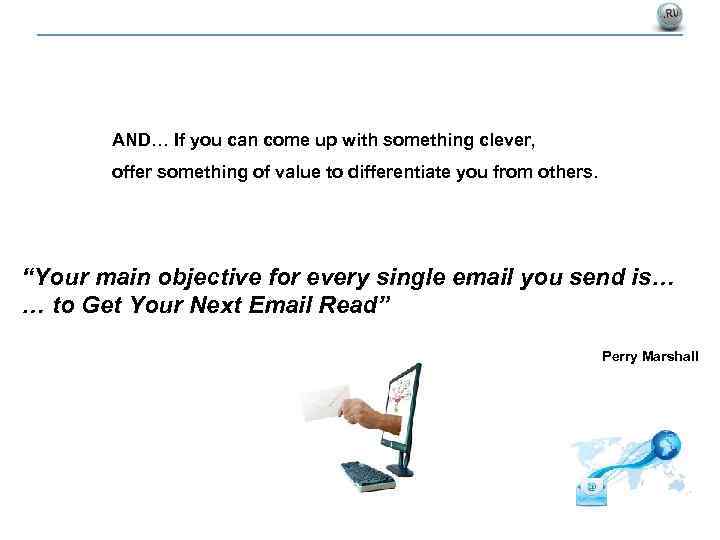 .RU

AND… If you can come up with something clever, offer something of value to differentiate you from others.

“Your main objective for every single email you send is… … to Get Your Next Email Read”

Perry Marshall